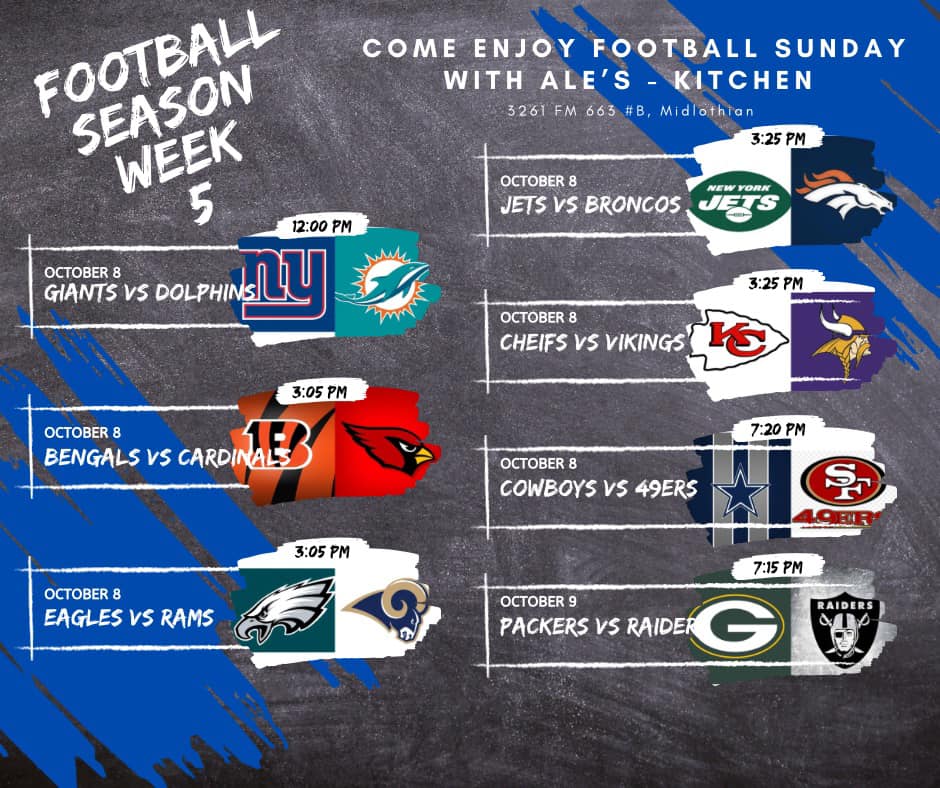 FOOTBALL SEASON WEEK 5

COME ENJOY FOOTBALL SUNDAY WITH ALE'S - KITCHEN

3261 FM 663 #B, Midlothian

12:00 PM
OCTOBER 8
GIANTS VS DOLPHINS
ny

3:05 PM
OCTOBER 8
BENGALS VS CARDINALS
B

3:05 PM
OCTOBER 8
EAGLES VS RAMS

3:25 PM
OCTOBER 8
JETS VS BRONCOS
NEW YORK JETS

3:25 PM
OCTOBER 8
CHEIFS VS VIKINGS
KC

7:20 PM
OCTOBER 8
COWBOYS VS 49ERS
SF 49ERS

7:15 PM
OCTOBER 9
PACKERS VS RAIDER
G
RAIDERS